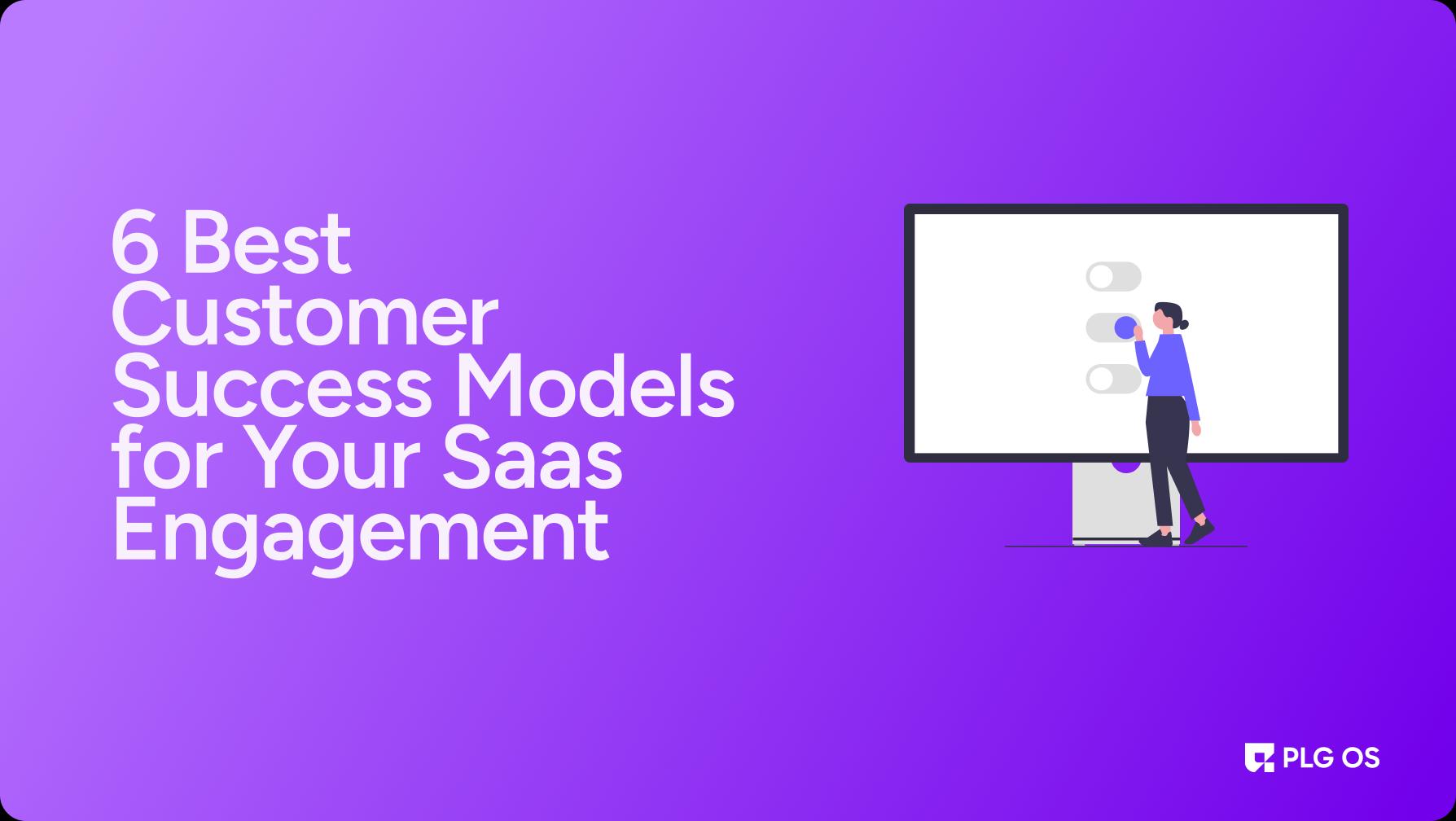 6 Best Customer Success Models for Your Saas Engagement

PLG OS